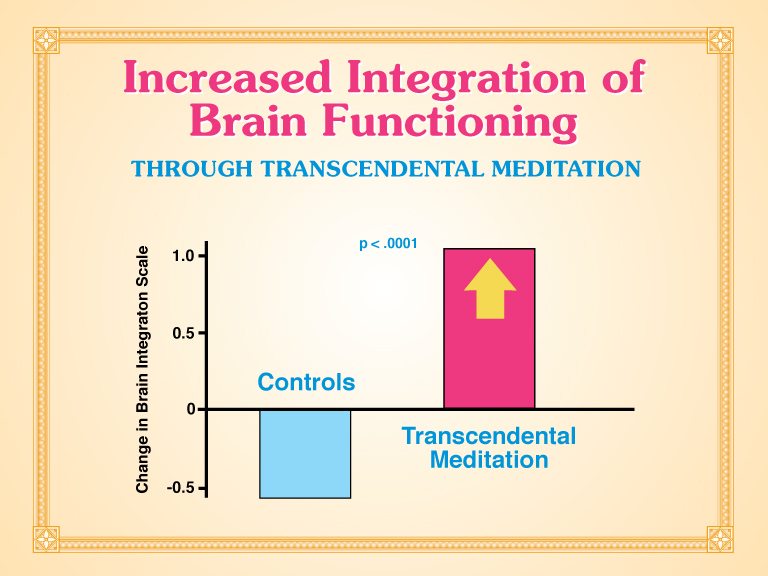 Increased Integration of Brain Functioning

THROUGH TRANSCENDENTAL MEDITATION

Change in Brain Integraton Scale

1.0
0.5
0
-0.5

p < .0001

Controls

Transcendental Meditation